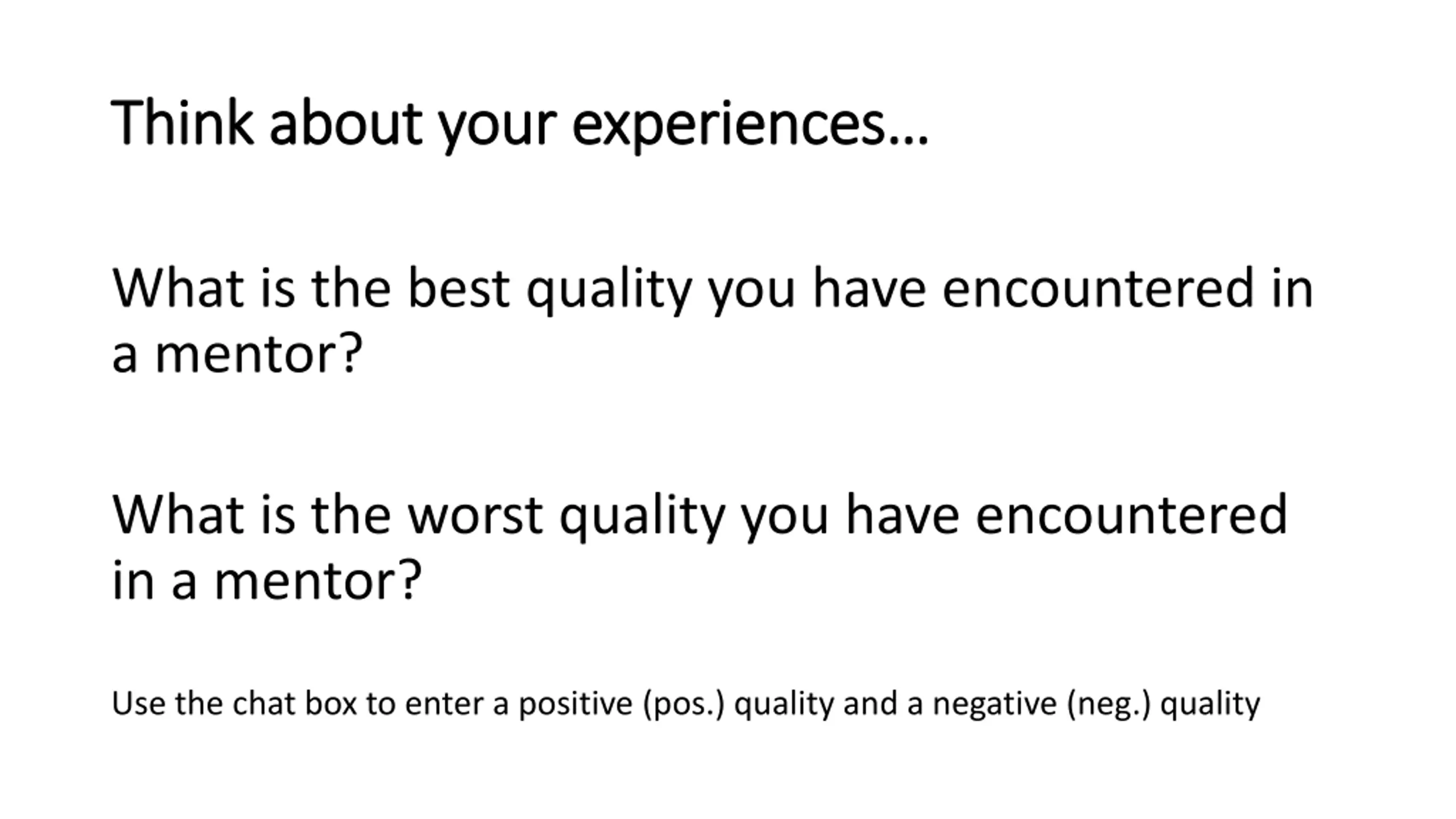 Think about your experiences…

What is the best quality you have encountered in a mentor?

What is the worst quality you have encountered in a mentor?

Use the chat box to enter a positive (pos.) quality and a negative (neg.) quality